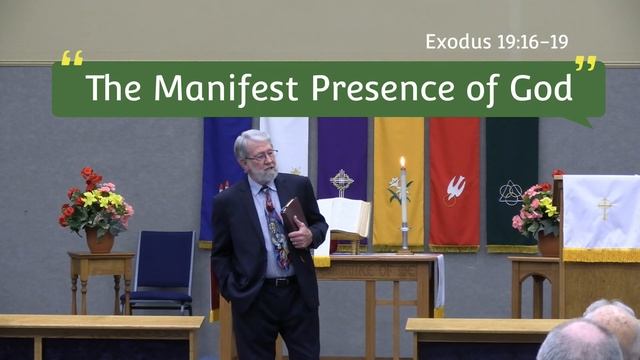 Exodus 19:16–19

“The Manifest Presence of God”